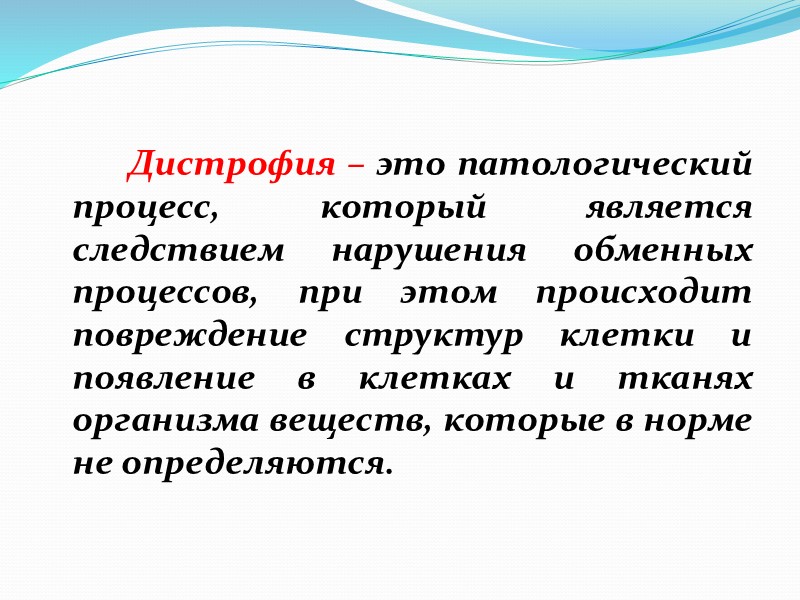 Дистрофия – это патологический процесс, который является следствием нарушения обменных процессов, при этом происходит повреждение структур клетки и появление в клетках и тканях организма веществ, которые в норме не определяются.